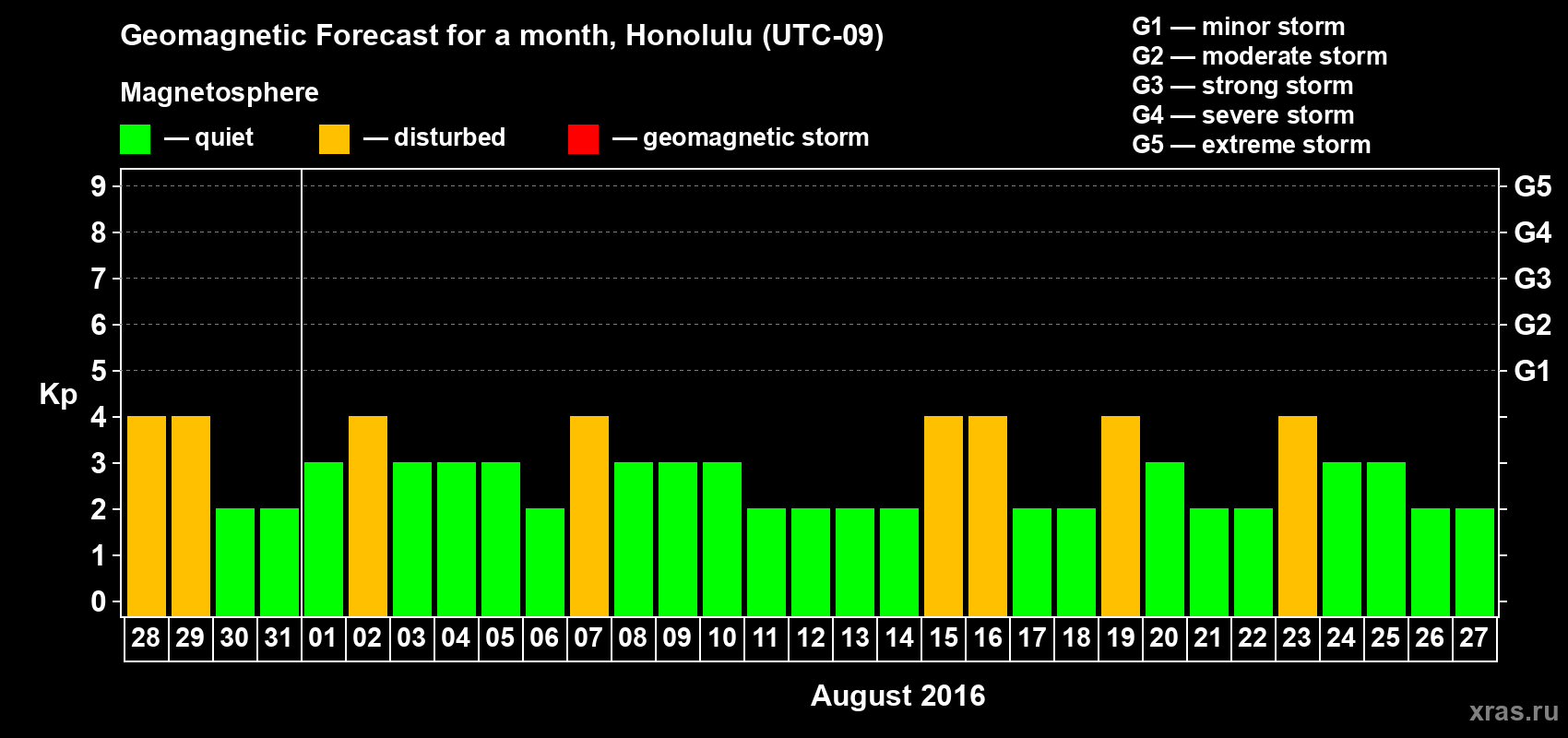 Geomagnetic Forecast for a month, Honolulu (UTC-09)

Magnetosphere

— quiet — disturbed — geomagnetic storm

G1 — minor storm
G2 — moderate storm
G3 — strong storm
G4 — severe storm
G5 — extreme storm

Kp

9
8
7
6
5
4
3
2
1
0

G5
G4
G3
G2
G1

28 29 30 31 01 02 03 04 05 06 07 08 09 10 11 12 13 14 15 16 17 18 19 20 21 22 23 24 25 26 27

August 2016

xras.ru